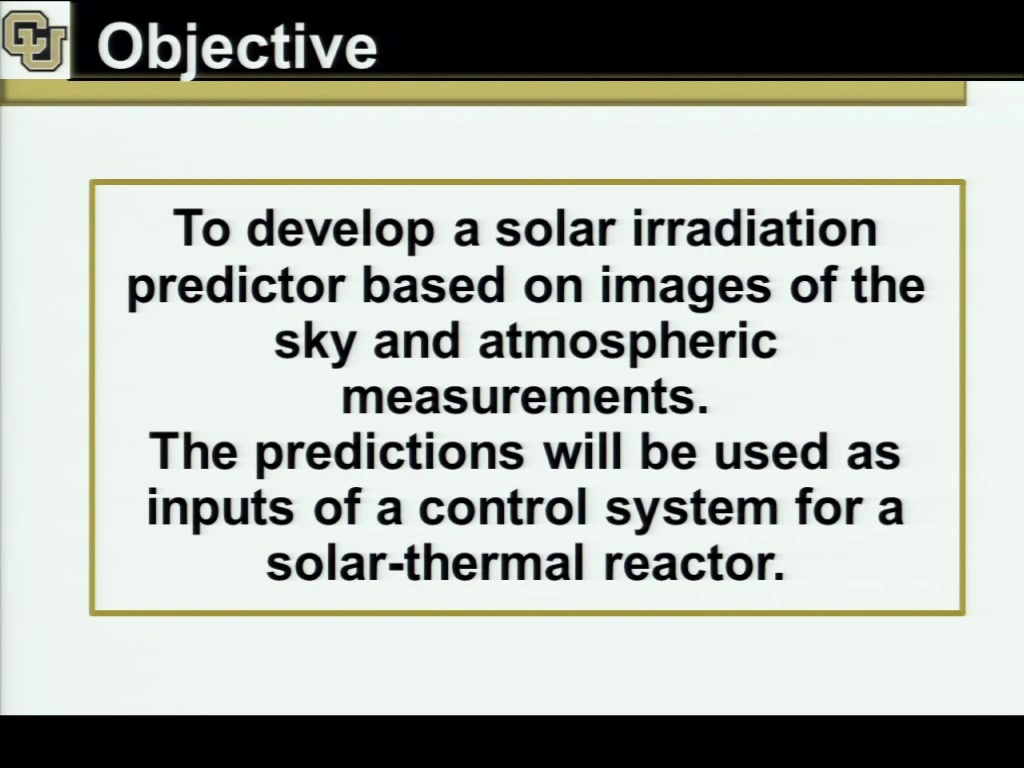 CU Objective

To develop a solar irradiation predictor based on images of the sky and atmospheric measurements.
The predictions will be used as inputs of a control system for a solar-thermal reactor.